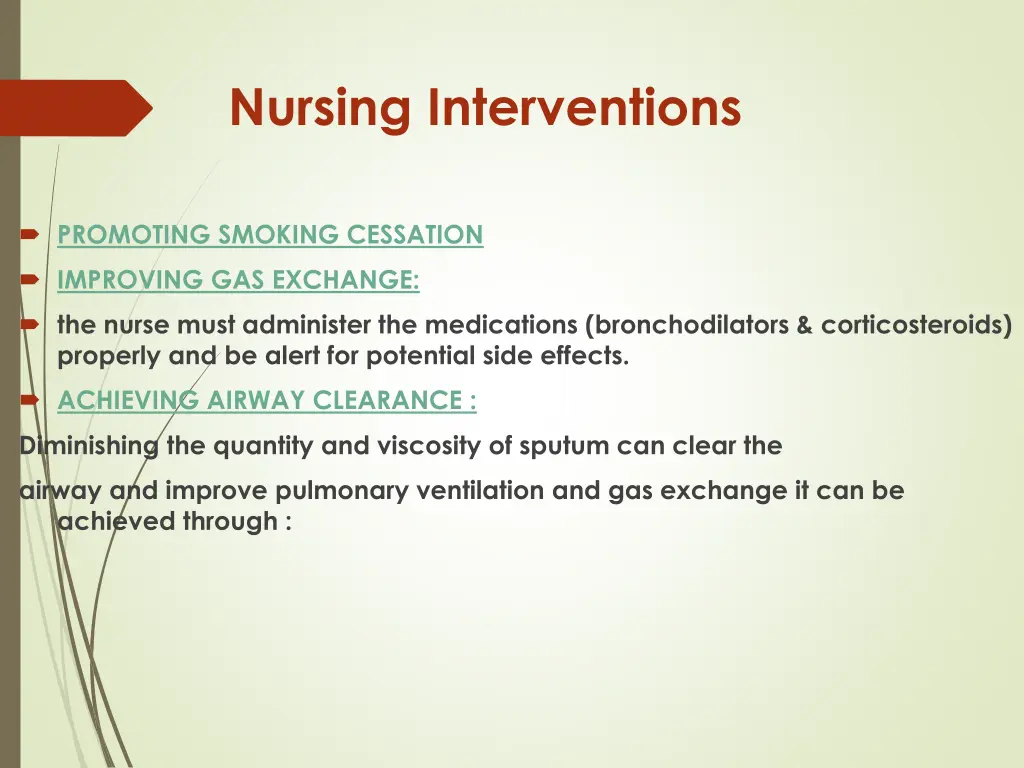 Nursing Interventions

PROMOTING SMOKING CESSATION

IMPROVING GAS EXCHANGE:

the nurse must administer the medications (bronchodilators & corticosteroids) properly and be alert for potential side effects.

ACHIEVING AIRWAY CLEARANCE :

Diminishing the quantity and viscosity of sputum can clear the

airway and improve pulmonary ventilation and gas exchange it can be achieved through :